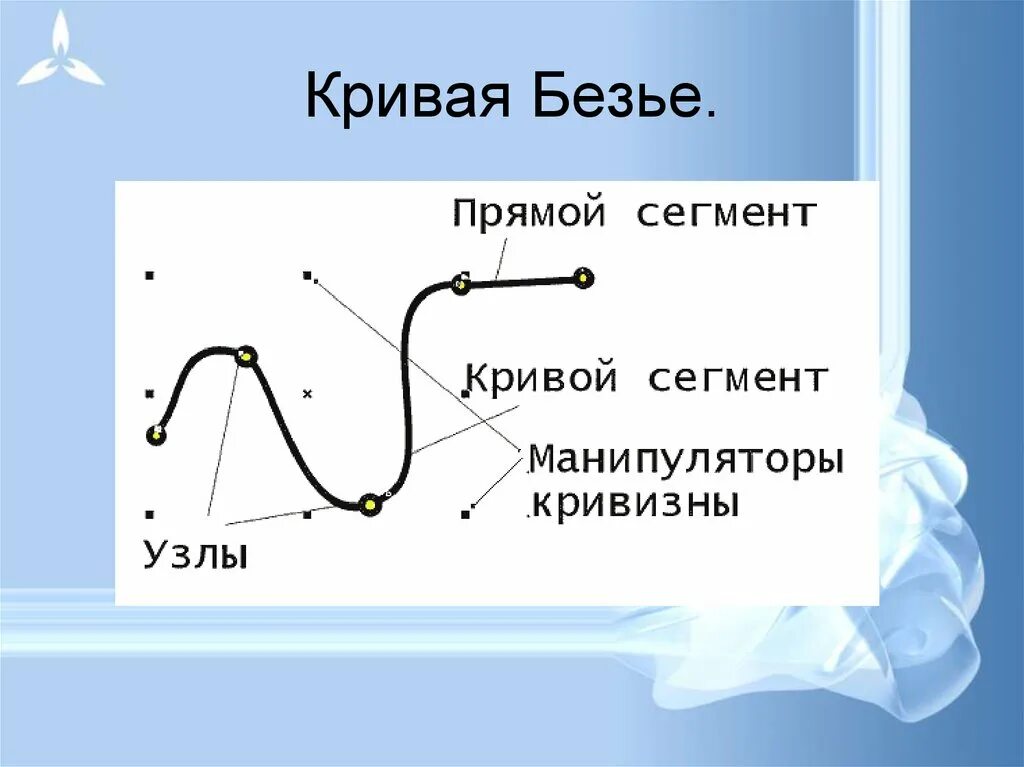 Кривая Безье.

Прямой сегмент

Кривой сегмент

Манипуляторы кривизны

Узлы